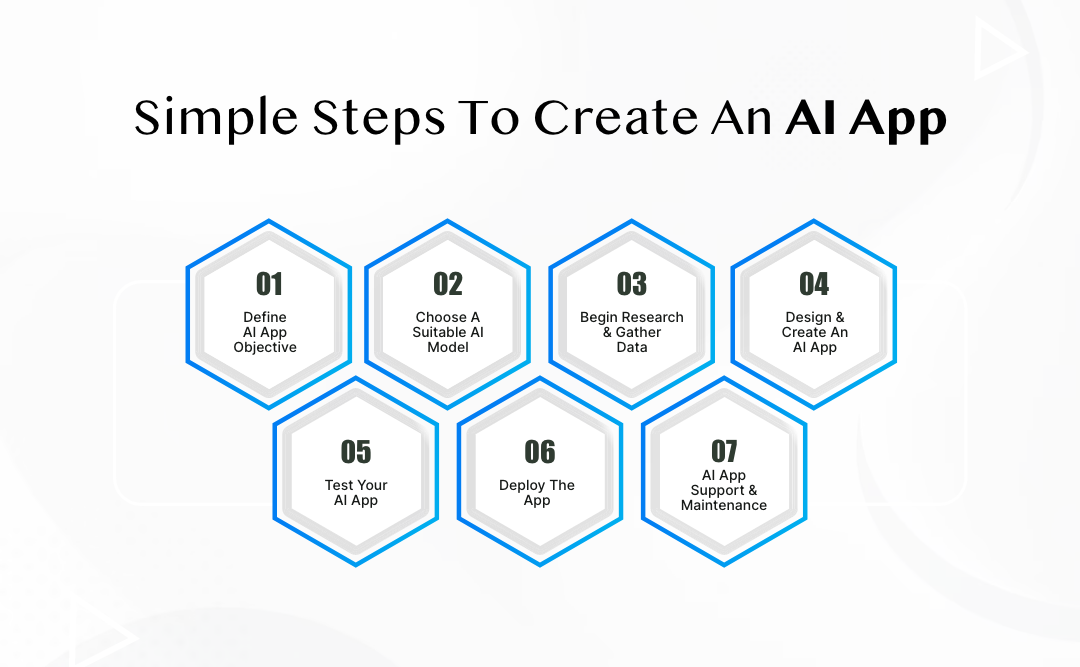 Simple Steps To Create An AI App

01
Define AI App Objective

02
Choose A Suitable AI Model

03
Begin Research & Gather Data

04
Design & Create An AI App

05
Test Your AI App

06
Deploy The App

07
AI App Support & Maintenance